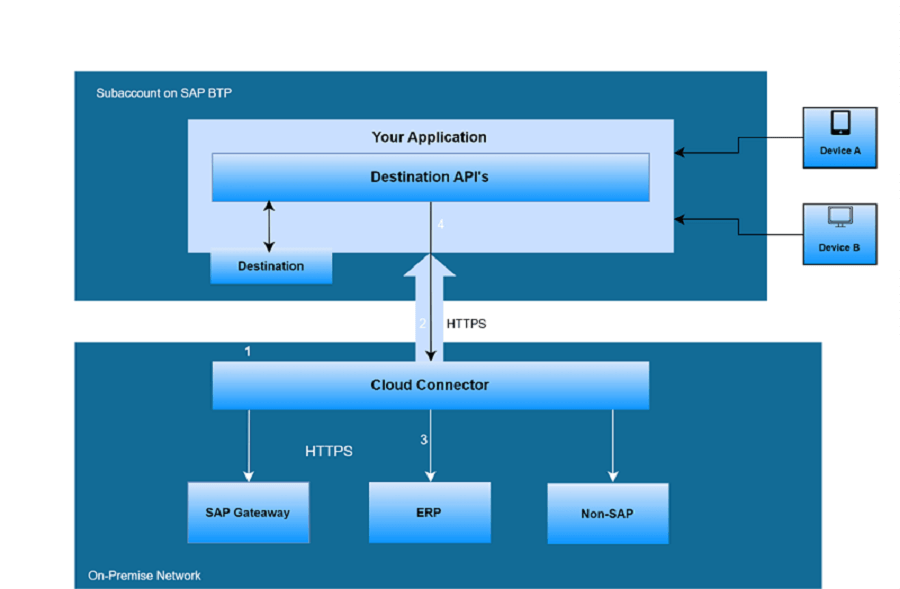 Subaccount on SAP BTP

Your Application

Destination API's

4

Destination

Device A

Device B

2

HTTPS

1

Cloud Connector

HTTPS

3

SAP Gateway

ERP

Non-SAP

On-Premise Network